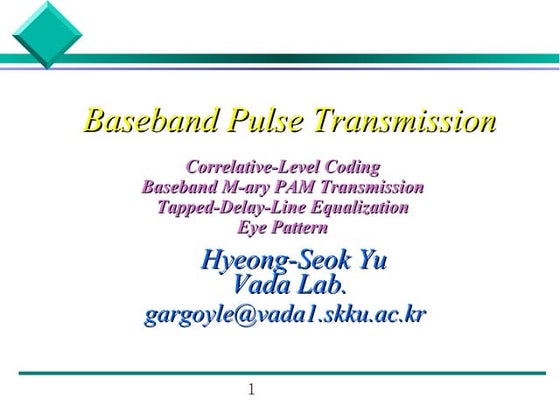 Baseband Pulse Transmission

Correlative-Level Coding
Baseband M-ary PAM Transmission
Tapped-Delay-Line Equalization
Eye Pattern

Hyeong-Seok Yu
Vada Lab.
gargoyle@vada1.skku.ac.kr

1